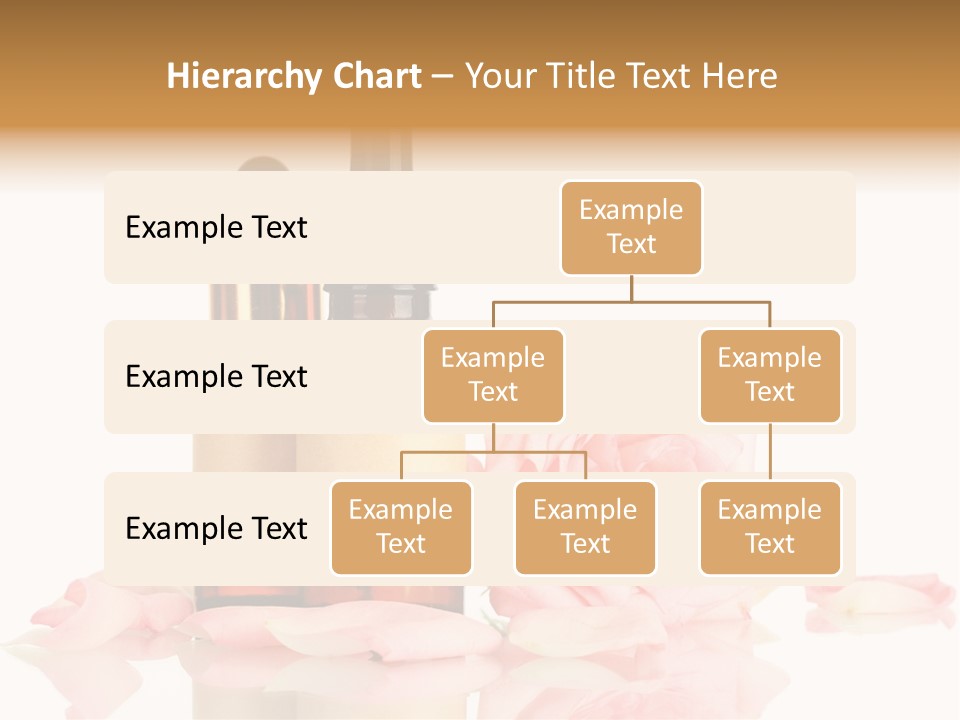 Hierarchy Chart – Your Title Text Here

Example Text

Example Text

Example Text

Example Text

Example Text

Example Text

Example Text

Example Text

Example Text